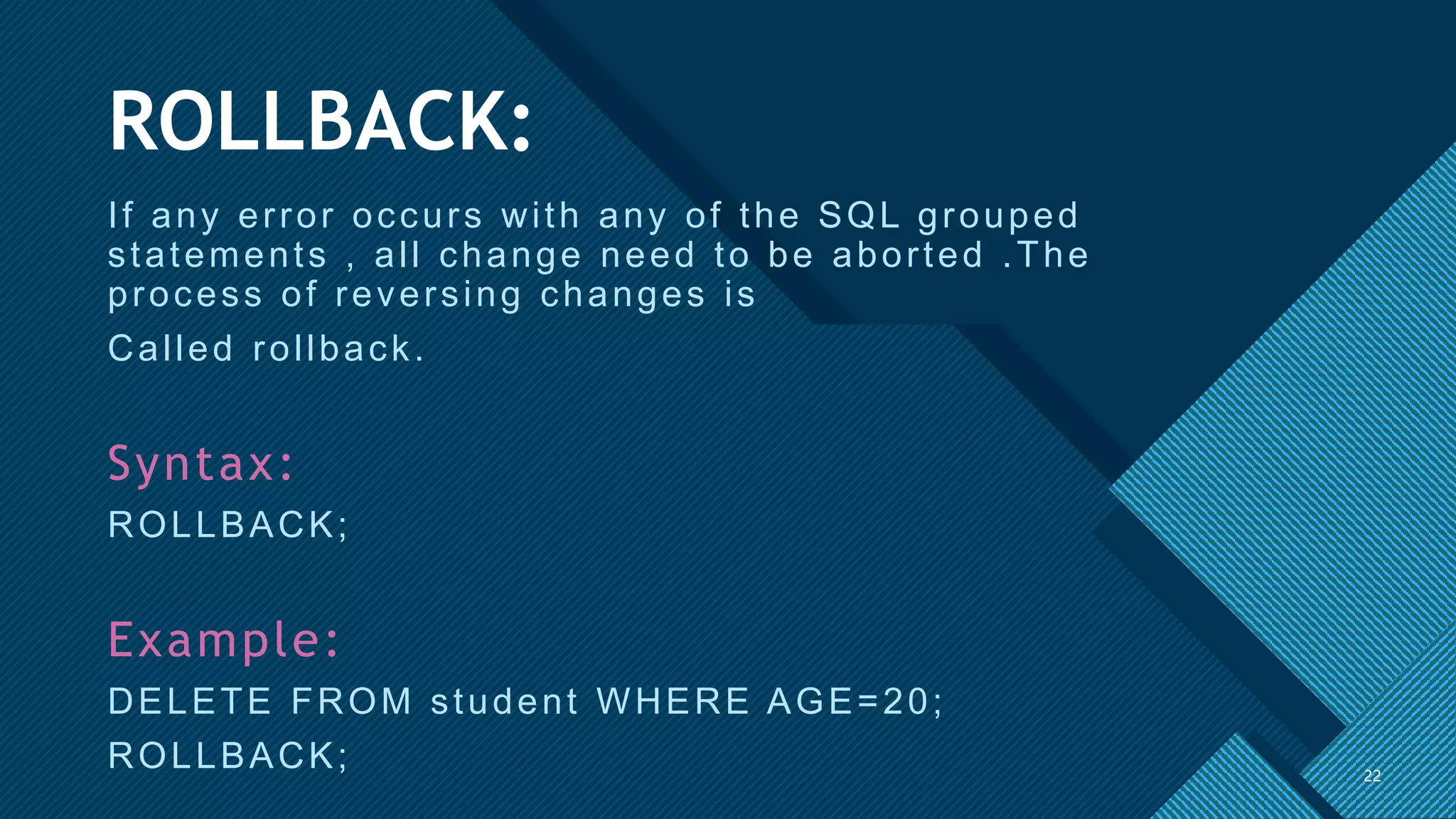 ROLLBACK:

If any error occurs with any of the SQL grouped statements , all change need to be aborted .The process of reversing changes is

Called rollback.

Syntax:

ROLLBACK;

Example:

DELETE FROM student WHERE AGE=20;

ROLLBACK;

22